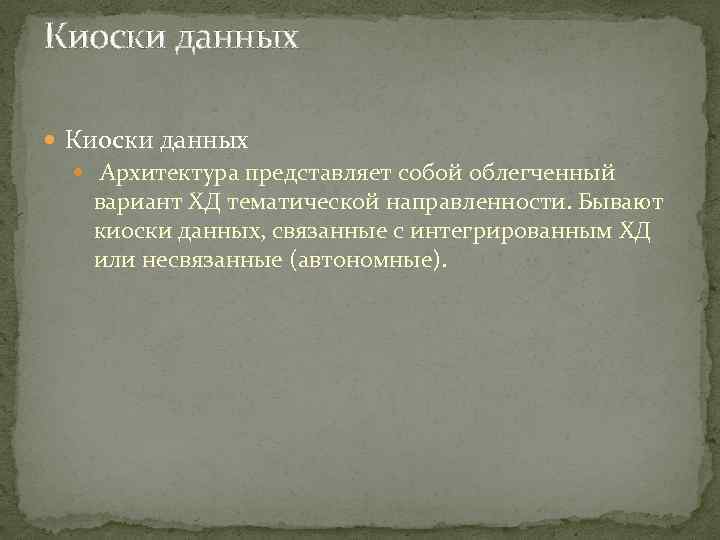 Киоски данных

Киоски данных

Архитектура представляет собой облегченный вариант ХД тематической направленности. Бывают киоски данных, связанные с интегрированным ХД или несвязанные (автономные).